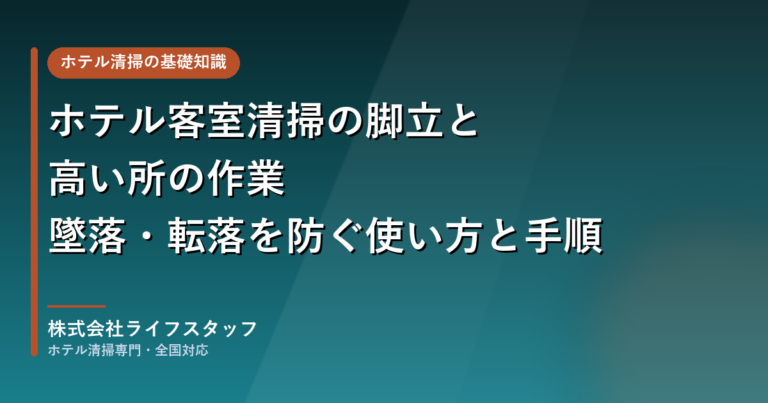 ホテル清掃の基礎知識

ホテル客室清掃の脚立と
高い所の作業
墜落・転落を防ぐ使い方と手順

株式会社ライフスタッフ
ホテル清掃専門・全国対応